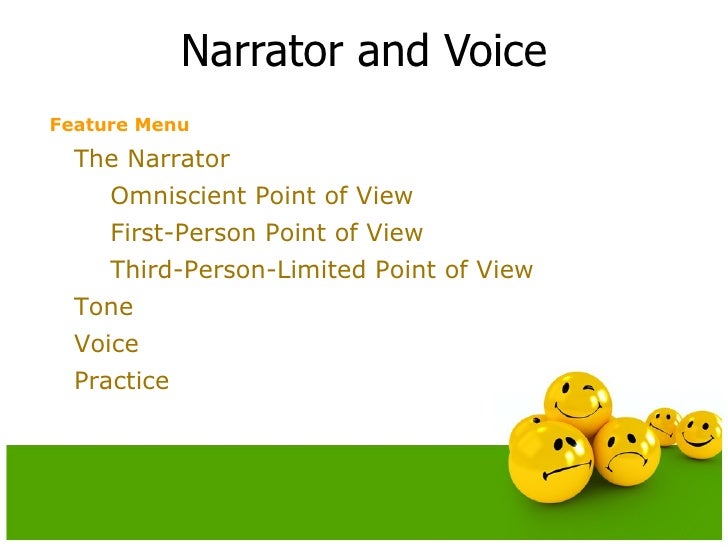 Narrator and Voice

Feature Menu

The Narrator

Omniscient Point of View

First-Person Point of View

Third-Person-Limited Point of View

Tone

Voice

Practice